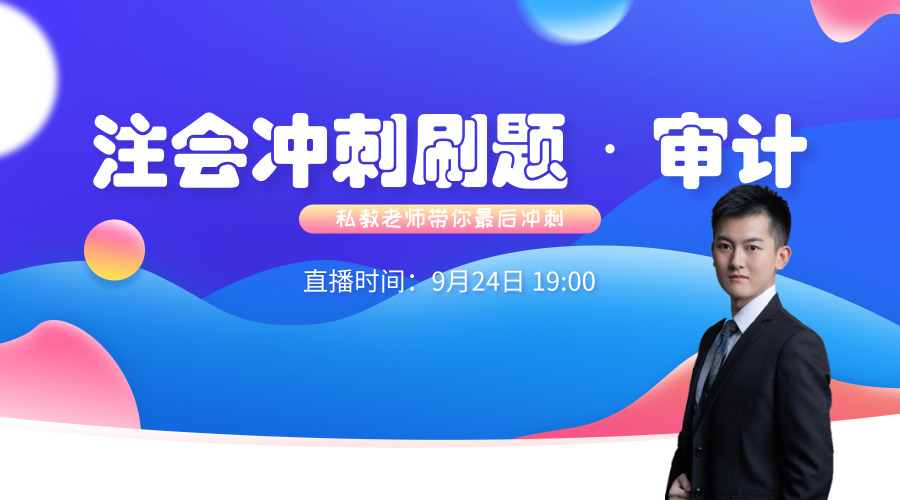 注会冲刺刷题 · 审计

私教老师带你最后冲刺

直播时间：9月24日 19:00